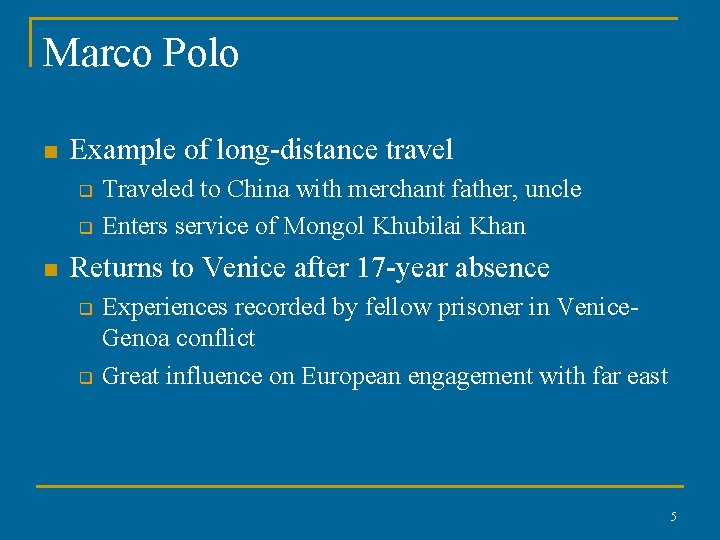 Marco Polo

- Example of long-distance travel
  - Traveled to China with merchant father, uncle
  - Enters service of Mongol Khubilai Khan
- Returns to Venice after 17-year absence
  - Experiences recorded by fellow prisoner in Venice-Genoa conflict
  - Great influence on European engagement with far east

5